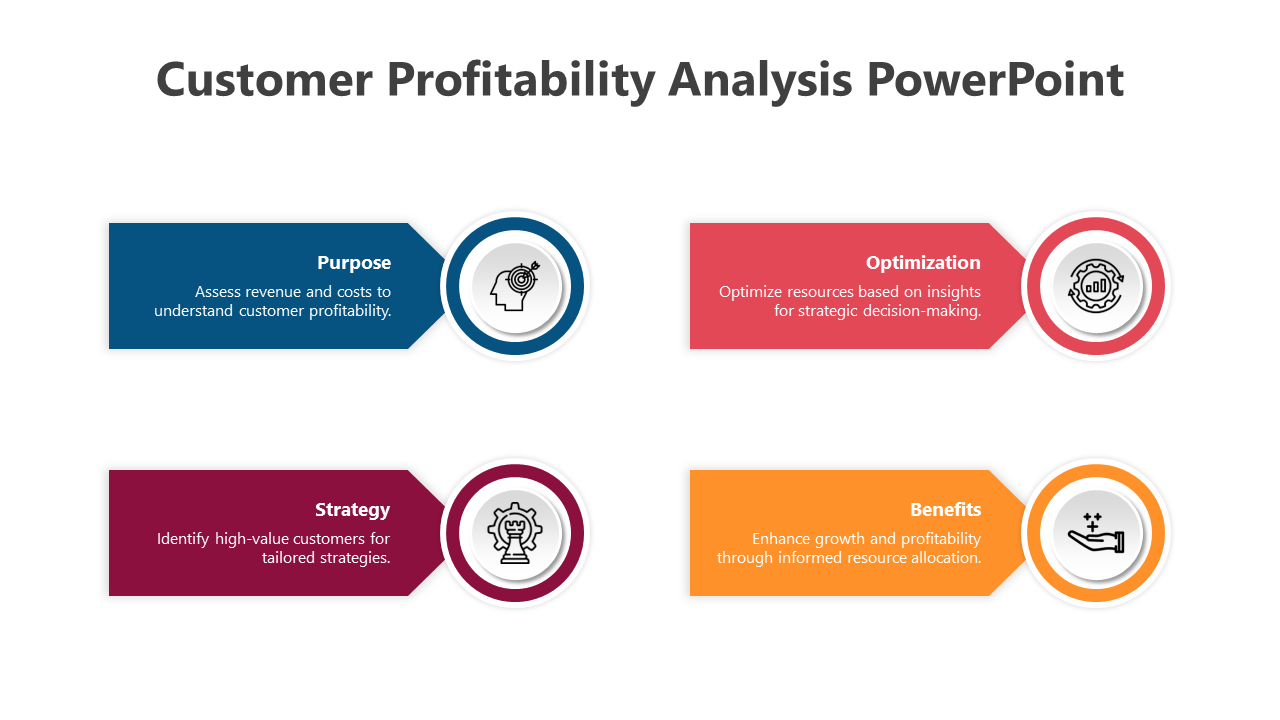 Customer Profitability Analysis PowerPoint

Purpose
Assess revenue and costs to understand customer profitability.

Optimization
Optimize resources based on insights for strategic decision-making.

Strategy
Identify high-value customers for tailored strategies.

Benefits
Enhance growth and profitability through informed resource allocation.